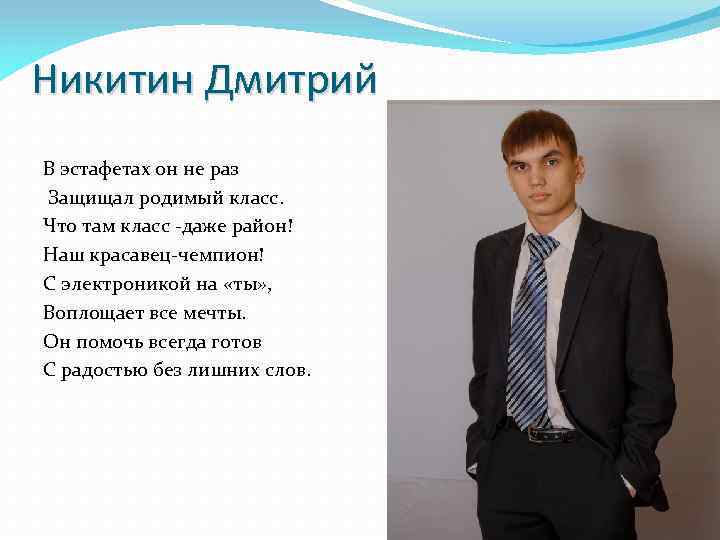 Никитин Дмитрий

В эстафетах он не раз
Защищал родимый класс.
Что там класс -даже район!
Наш красавец-чемпион!
С электроникой на «ты»,
Воплощает все мечты.
Он помочь всегда готов
С радостью без лишних слов.